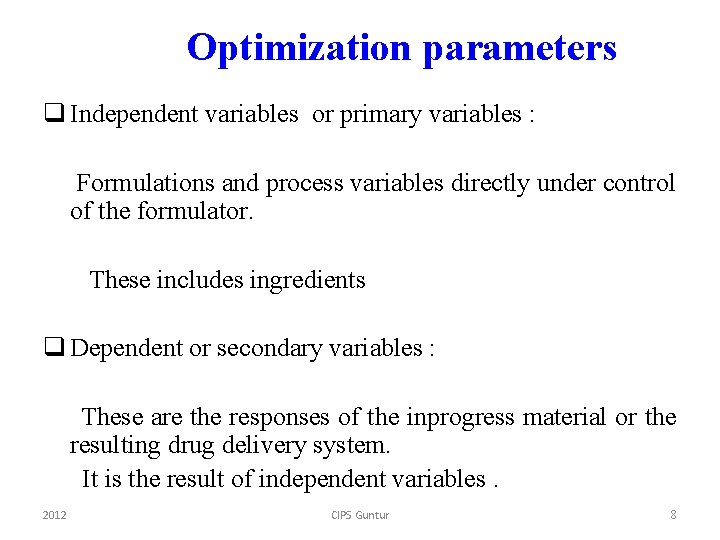 Optimization parameters

❑ Independent variables or primary variables :

Formulations and process variables directly under control of the formulator.

These includes ingredients

❑ Dependent or secondary variables :

These are the responses of the inprogress material or the resulting drug delivery system.

It is the result of independent variables .

2012 CIPS Guntur 8